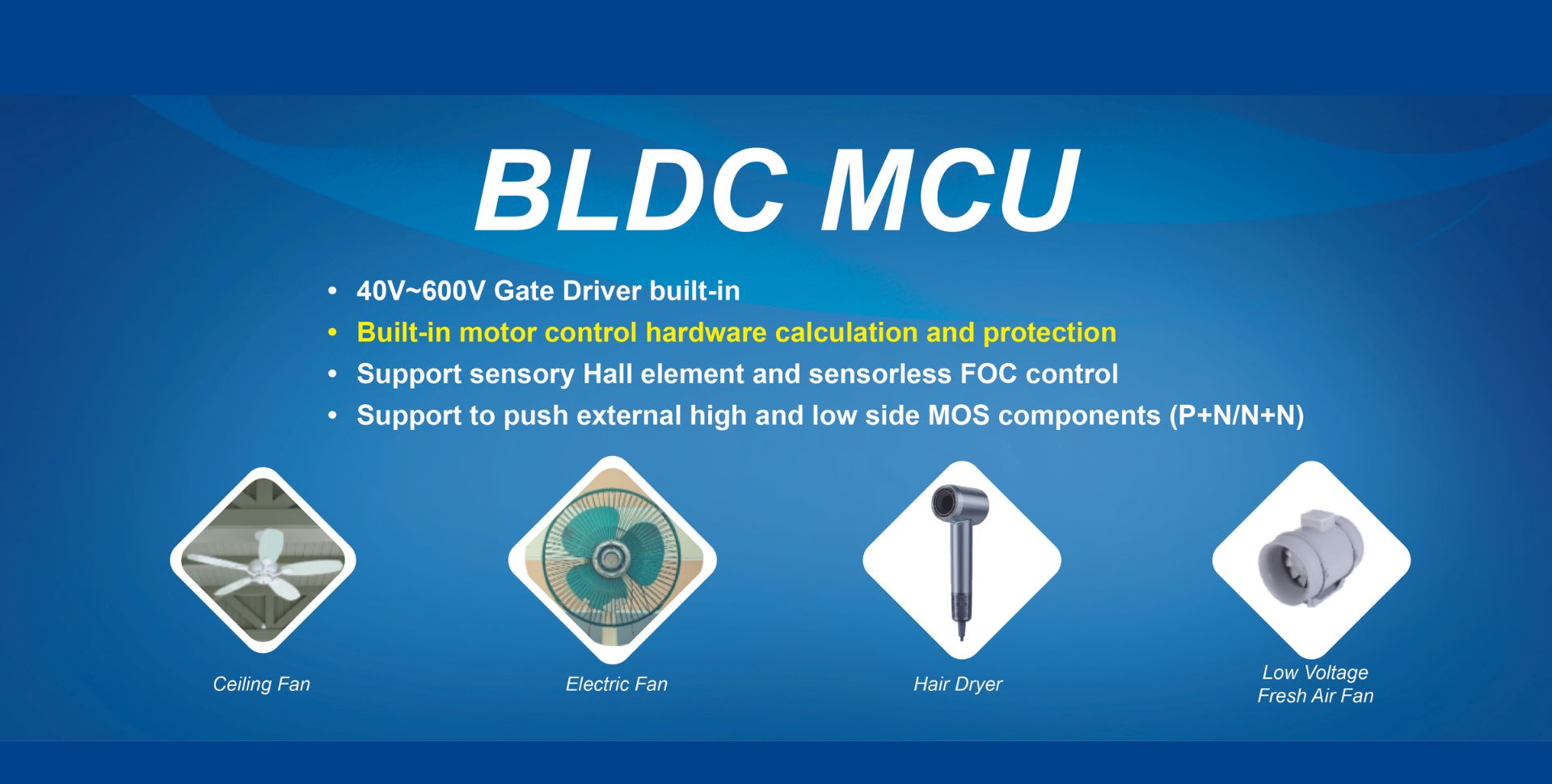 BLDC MCU

• 40V~600V Gate Driver built-in
• Built-in motor control hardware calculation and protection
• Support sensory Hall element and sensorless FOC control
• Support to push external high and low side MOS components (P+N/N+N)

Ceiling Fan

Electric Fan

Hair Dryer

Low Voltage Fresh Air Fan